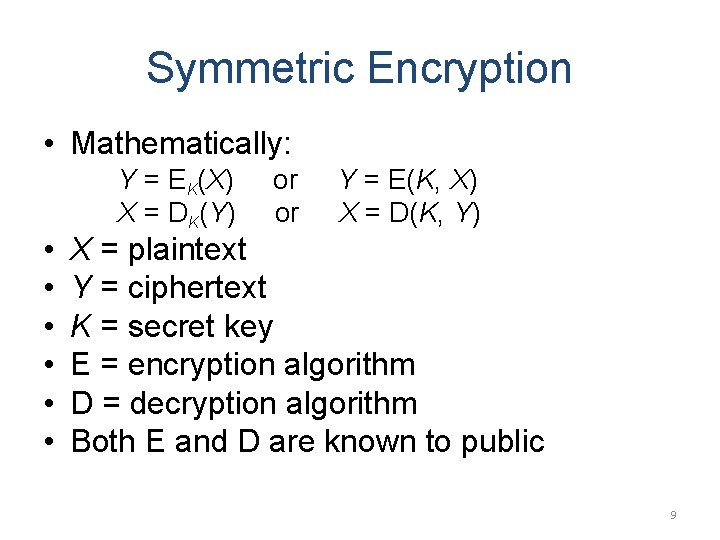 Symmetric Encryption

• Mathematically:

$Y = E_K(X)$ or $Y = E(K, X)$

$X = D_K(Y)$ or $X = D(K, Y)$

• $X$ = plaintext
• $Y$ = ciphertext
• $K$ = secret key
• E = encryption algorithm
• D = decryption algorithm
• Both E and D are known to public

9